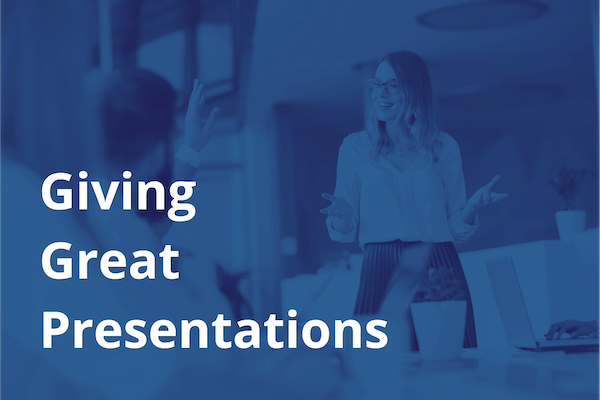 Giving
Great
Presentations